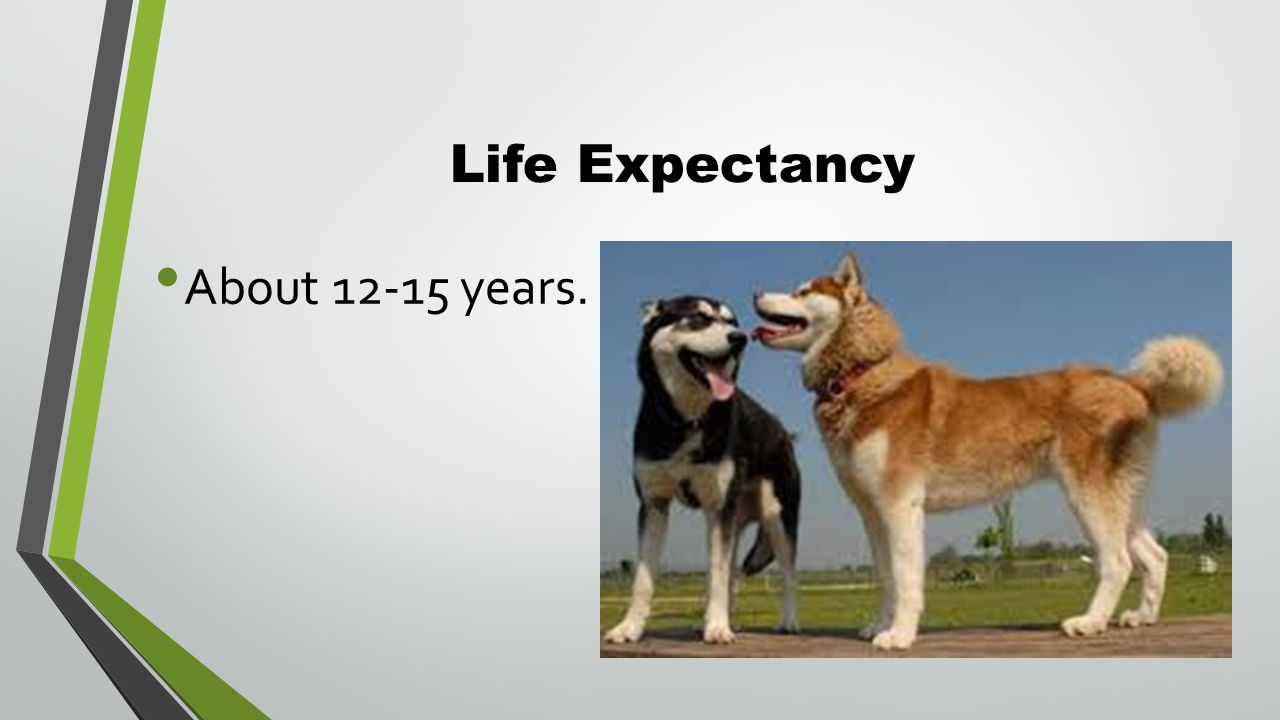 Life Expectancy

• About 12-15 years.